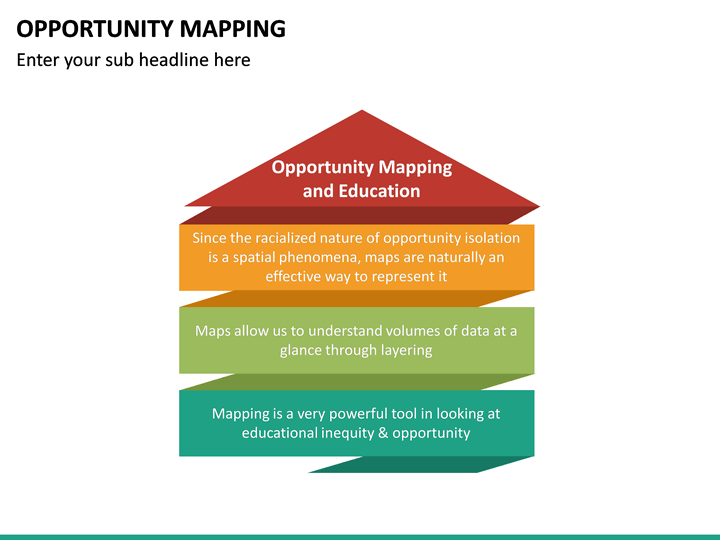 OPPORTUNITY MAPPING

Enter your sub headline here

Opportunity Mapping and Education

Since the racialized nature of opportunity isolation is a spatial phenomena, maps are naturally an effective way to represent it

Maps allow us to understand volumes of data at a glance through layering

Mapping is a very powerful tool in looking at educational inequity & opportunity